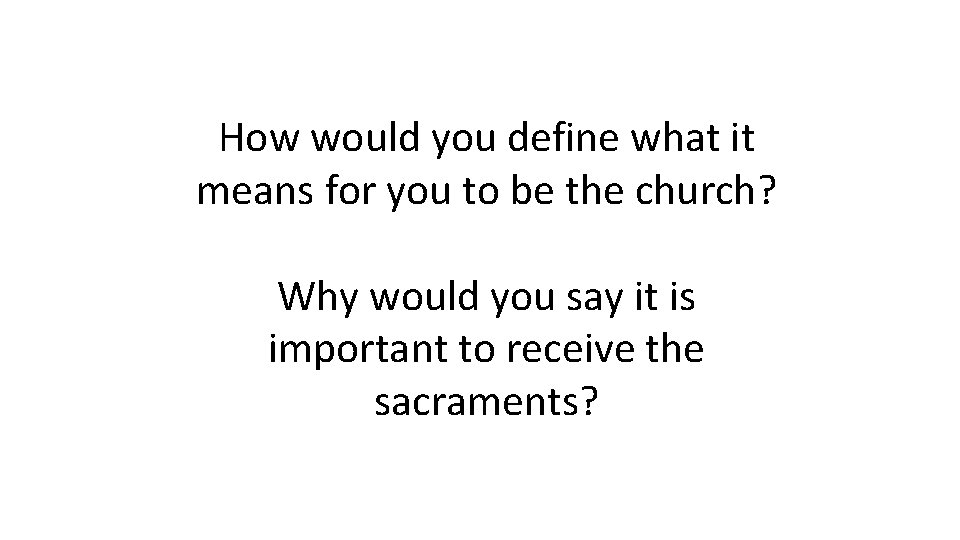 How would you define what it means for you to be the church?

Why would you say it is important to receive the sacraments?